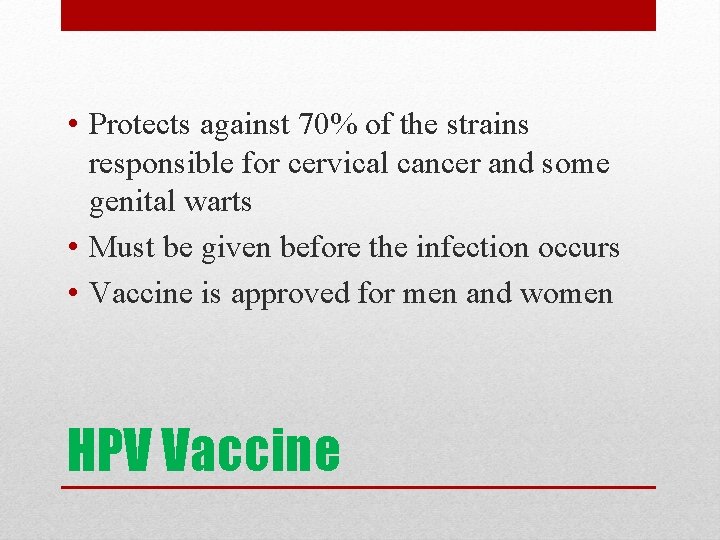 • Protects against 70% of the strains responsible for cervical cancer and some genital warts
• Must be given before the infection occurs
• Vaccine is approved for men and women

HPV Vaccine